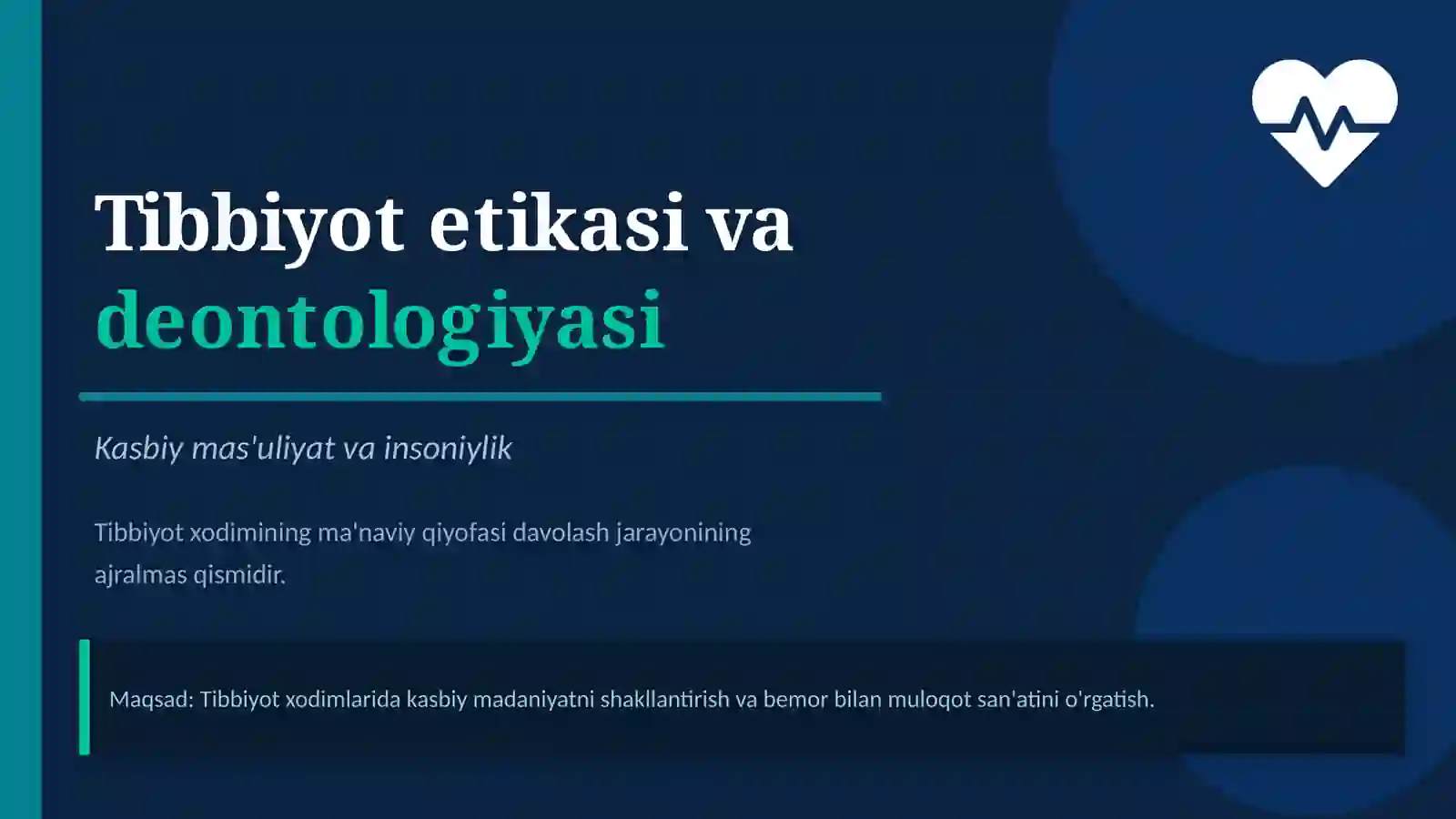 Tibbiyot etikasi va deontologiyasi

Kasbiy mas'uliyat va insoniylik

Tibbiyot xodimining ma'naviy qiyofasi davolash jarayonining ajralmas qismidir.

Maqsad: Tibbiyot xodimlarida kasbiy madaniyatni shakllantirish va bemor bilan muloqot san'atini o'rgatish.